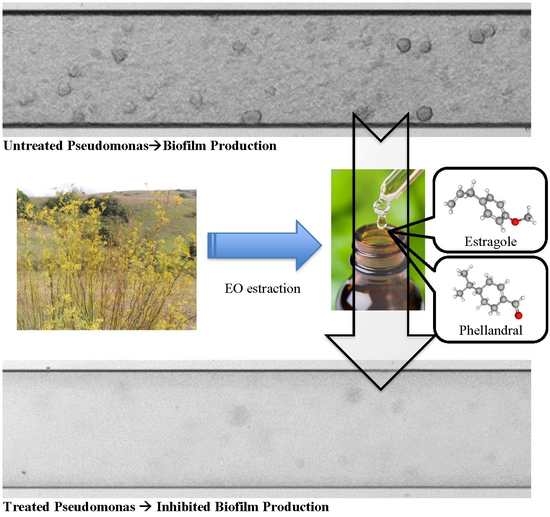 Untreated Pseudomonas→Biofilm Production

EO estraction

Estragole

Phellandral

Treated Pseudomonas → Inhibited Biofilm Production